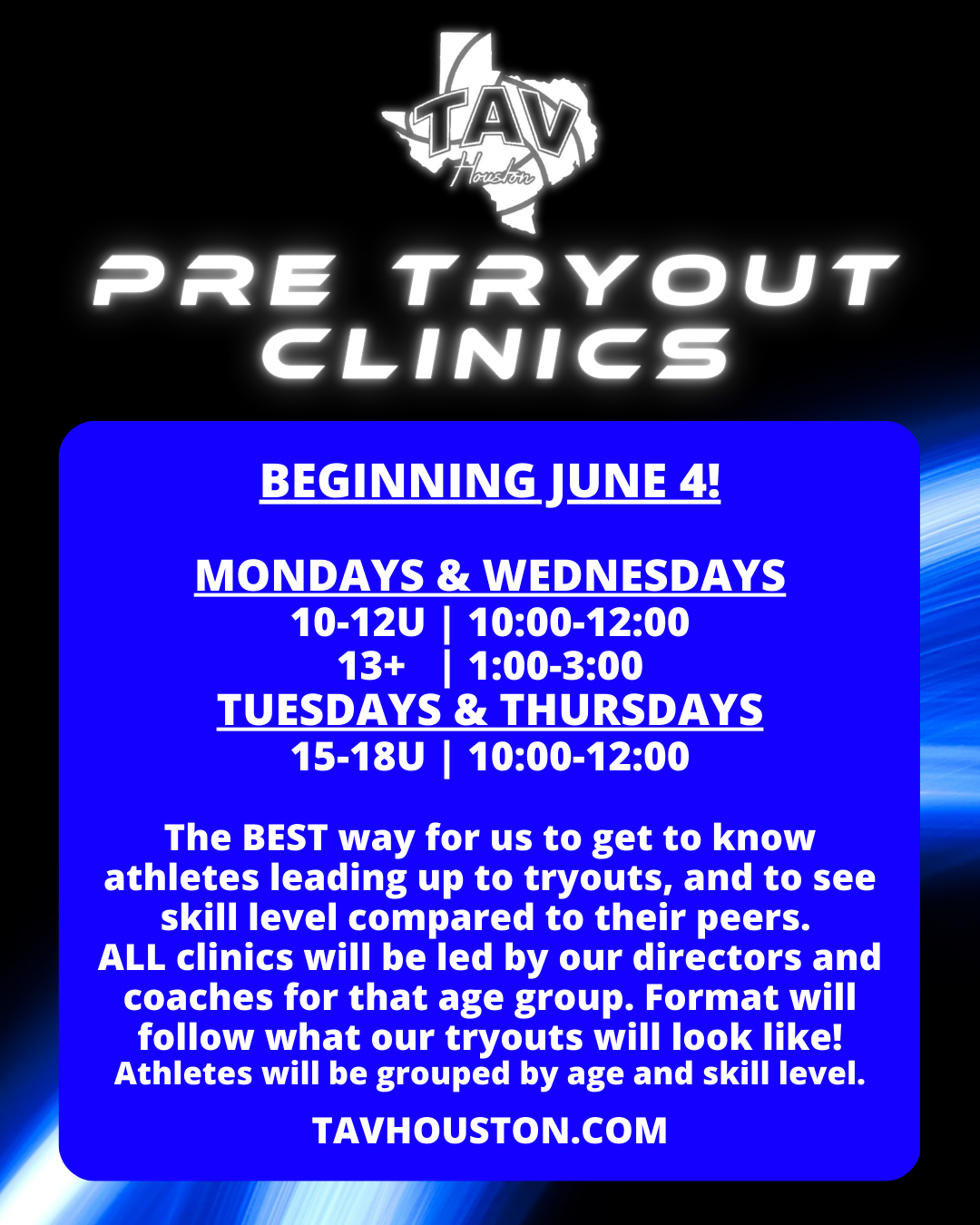 TAV
Houston

PRE TRYOUT CLINICS

BEGINNING JUNE 4!

MONDAYS & WEDNESDAYS
10-12U | 10:00-12:00
13+ | 1:00-3:00
TUESDAYS & THURSDAYS
15-18U | 10:00-12:00

The BEST way for us to get to know athletes leading up to tryouts, and to see skill level compared to their peers.
ALL clinics will be led by our directors and coaches for that age group. Format will follow what our tryouts will look like!
Athletes will be grouped by age and skill level.

TAVHOUSTON.COM